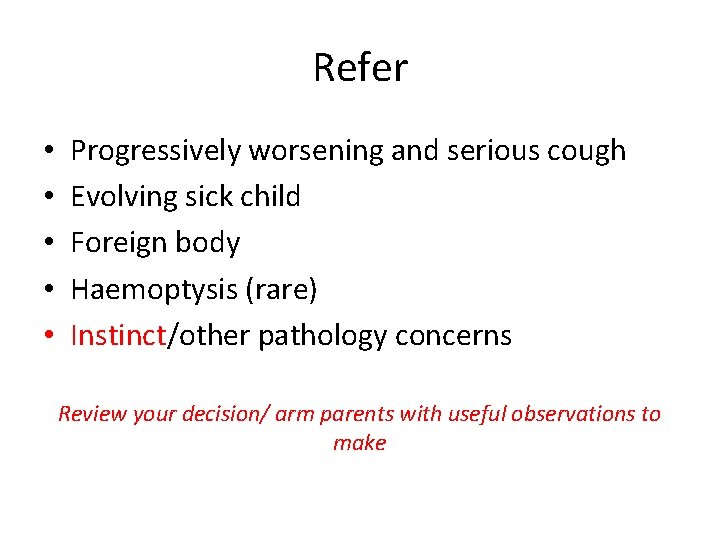 Refer

• Progressively worsening and serious cough
• Evolving sick child
• Foreign body
• Haemoptysis (rare)
• Instinct/other pathology concerns

Review your decision/ arm parents with useful observations to make